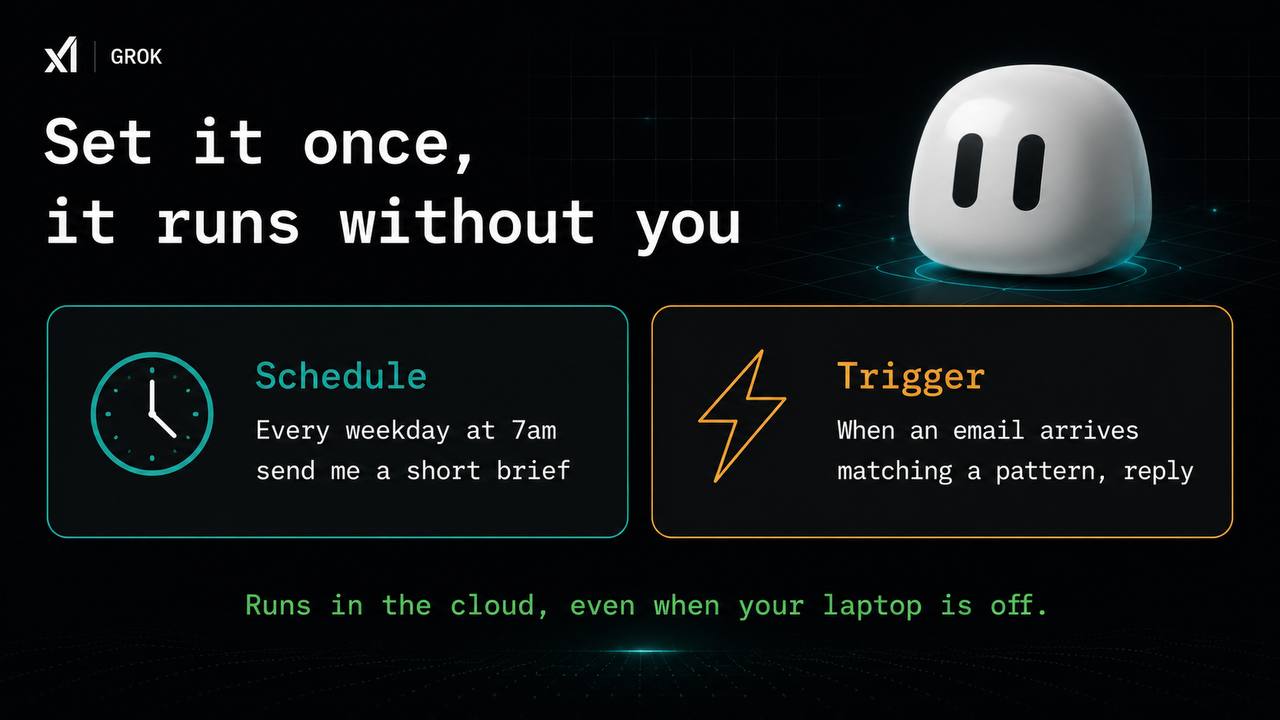 xI | GROK

Set it once, it runs without you

Schedule
Every weekday at 7am send me a short brief

Trigger
When an email arrives matching a pattern, reply

Runs in the cloud, even when your laptop is off.